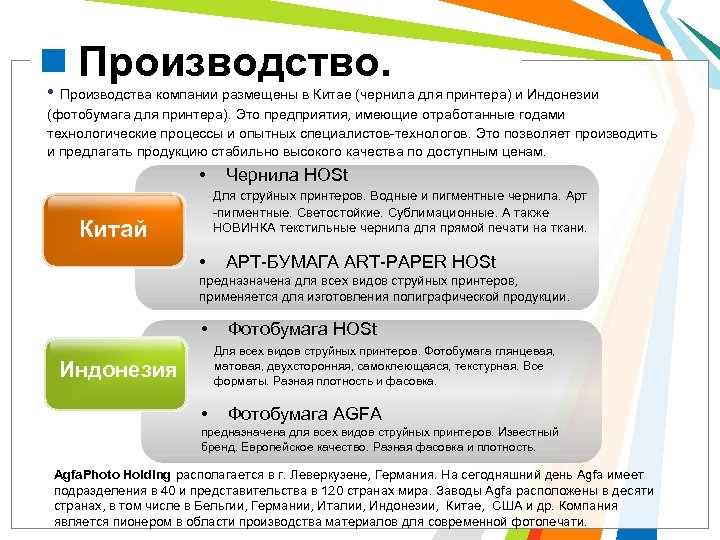 Производство.

• Производства компании размещены в Китае (чернила для принтера) и Индонезии (фотобумага для принтера). Это предприятия, имеющие отработанные годами технологические процессы и опытных специалистов-технологов. Это позволяет производить и предлагать продукцию стабильно высокого качества по доступным ценам.

Китай

• Чернила HOSt

Для струйных принтеров. Водные и пигментные чернила. Арт -пигментные. Светостойкие. Сублимационные. А также НОВИНКА текстильные чернила для прямой печати на ткани.

• АРТ-БУМАГА ART-PAPER HOSt

предназначена для всех видов струйных принтеров, применяется для изготовления полиграфической продукции.

Индонезия

• Фотобумага HOSt

Для всех видов струйных принтеров. Фотобумага глянцевая, матовая, двухсторонняя, самоклеющаяся, текстурная. Все форматы. Разная плотность и фасовка.

• Фотобумага AGFA

предназначена для всех видов струйных принтеров. Известный бренд. Европейское качество. Разная фасовка и плотность.

AgfaPhoto Holding располагается в г. Леверкузене, Германия. На сегодняшний день Agfa имеет подразделения в 40 и представительства в 120 странах мира. Заводы Agfa расположены в десяти странах, в том числе в Бельгии, Германии, Италии, Индонезии, Китае, США и др. Компания является пионером в области производства материалов для современной фотопечати.